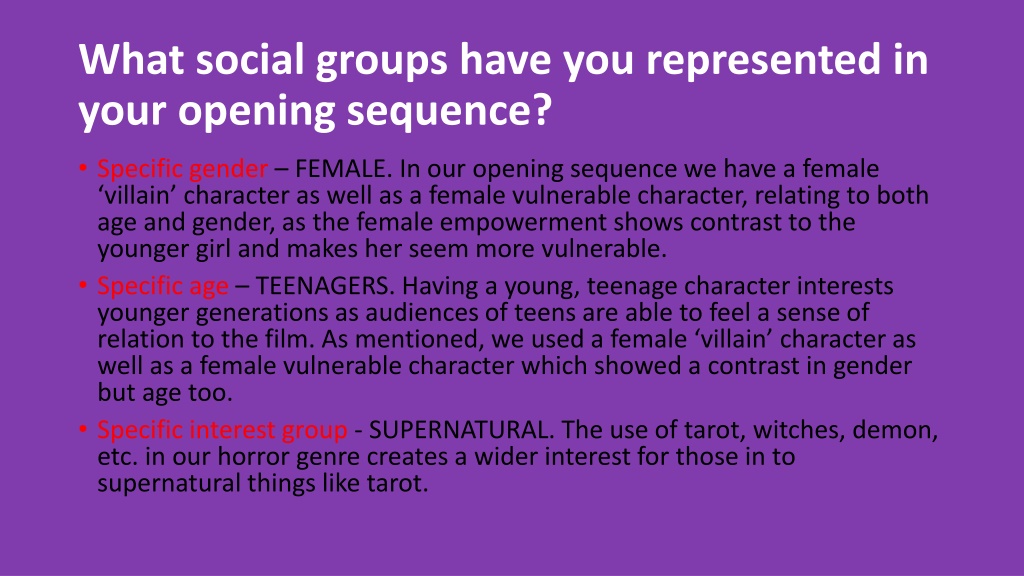 What social groups have you represented in your opening sequence?

• Specific gender – FEMALE. In our opening sequence we have a female ‘villain’ character as well as a female vulnerable character, relating to both age and gender, as the female empowerment shows contrast to the younger girl and makes her seem more vulnerable.

• Specific age – TEENAGERS. Having a young, teenage character interests younger generations as audiences of teens are able to feel a sense of relation to the film. As mentioned, we used a female ‘villain’ character as well as a female vulnerable character which showed a contrast in gender but age too.

• Specific interest group - SUPERNATURAL. The use of tarot, witches, demon, etc. in our horror genre creates a wider interest for those in to supernatural things like tarot.